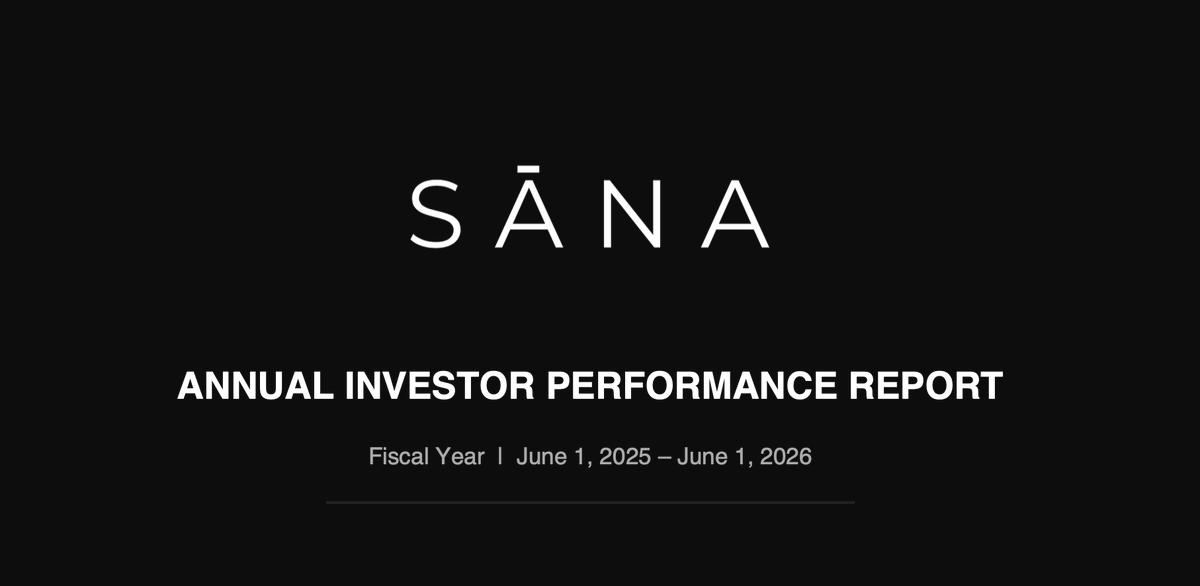 SĀNA

ANNUAL INVESTOR PERFORMANCE REPORT

Fiscal Year | June 1, 2025 – June 1, 2026